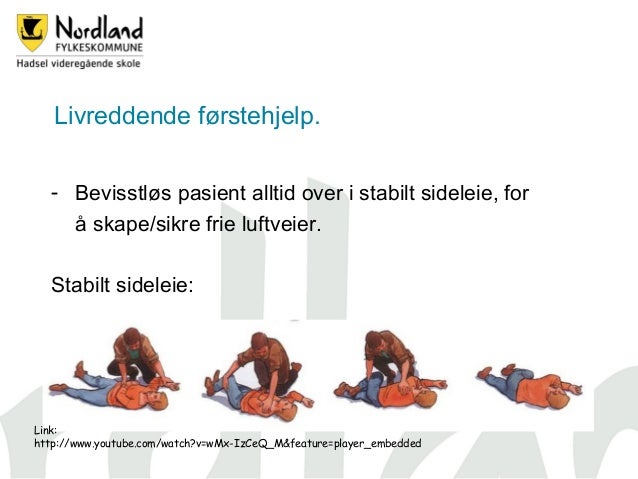 Nordland
FYLKESKOMMUNE
Hadsel videregående skole

Livreddende førstehjelp.

- Bevisstløs pasient alltid over i stabilt sideleie, for å skape/sikre frie luftveier.

Stabilt sideleie:

Link:
http://www.youtube.com/watch?v=wMx-IzCeQ_M&feature=player_embedded